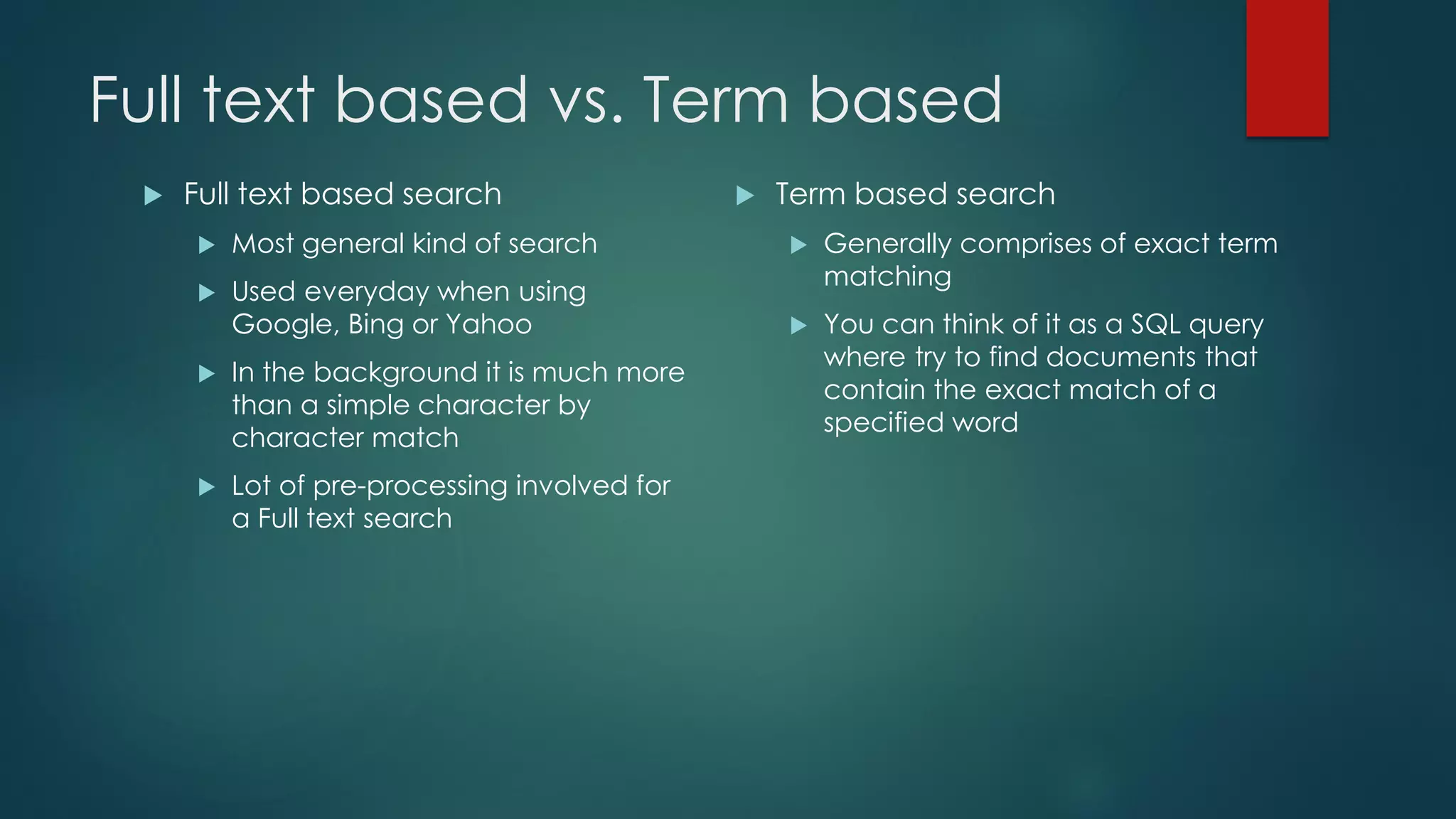 Full text based vs. Term based

Full text based search

Most general kind of search

Used everyday when using Google, Bing or Yahoo

In the background it is much more than a simple character by character match

Lot of pre-processing involved for a Full text search

Term based search

Generally comprises of exact term matching

You can think of it as a SQL query where try to find documents that contain the exact match of a specified word